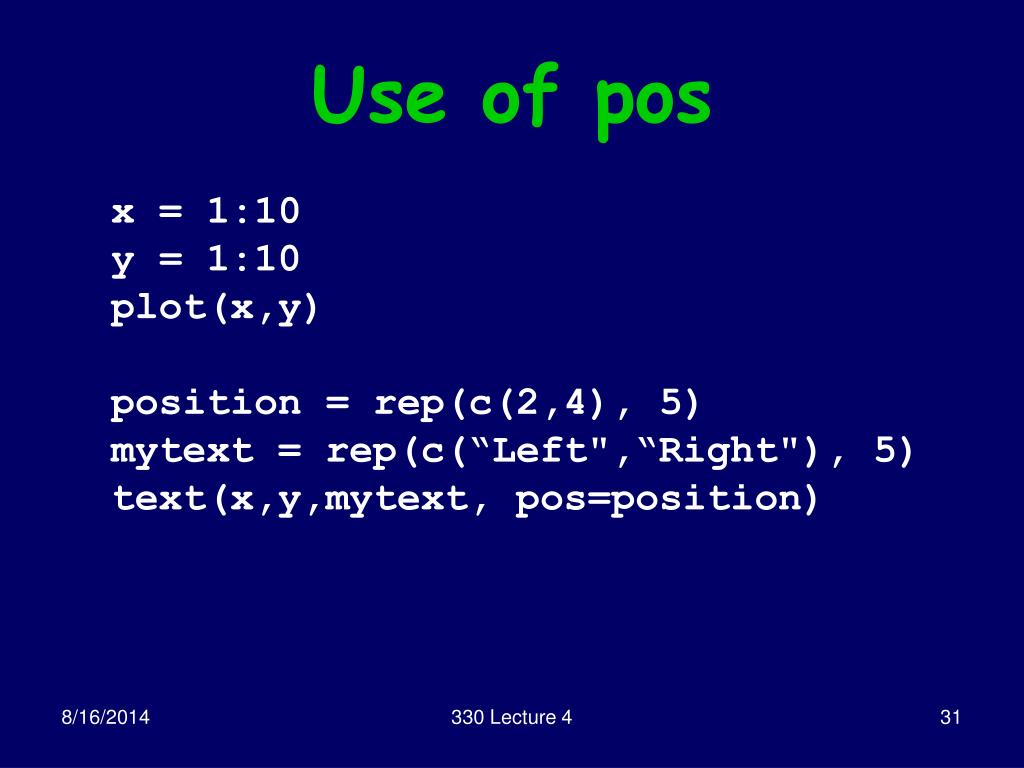 Use of pos

x = 1:10
y = 1:10
plot(x,y)

position = rep(c(2,4), 5)
mytext = rep(c(“Left",“Right"), 5)
text(x,y,mytext, pos=position)

8/16/2014

330 Lecture 4

31